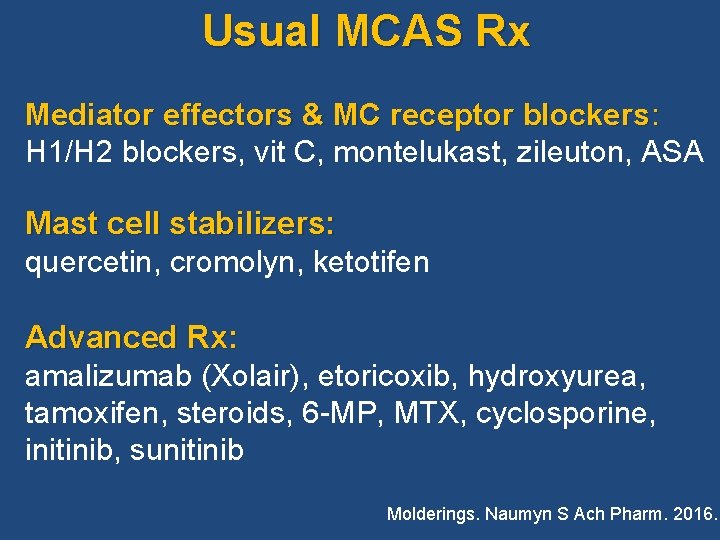 Usual MCAS Rx

Mediator effectors & MC receptor blockers:
H1/H2 blockers, vit C, montelukast, zileuton, ASA

Mast cell stabilizers:
quercetin, cromolyn, ketotifen

Advanced Rx:
amalizumab (Xolair), etoricoxib, hydroxyurea, tamoxifen, steroids, 6-MP, MTX, cyclosporine, initinib, sunitinib

Molderings. Naumyn S Ach Pharm. 2016.